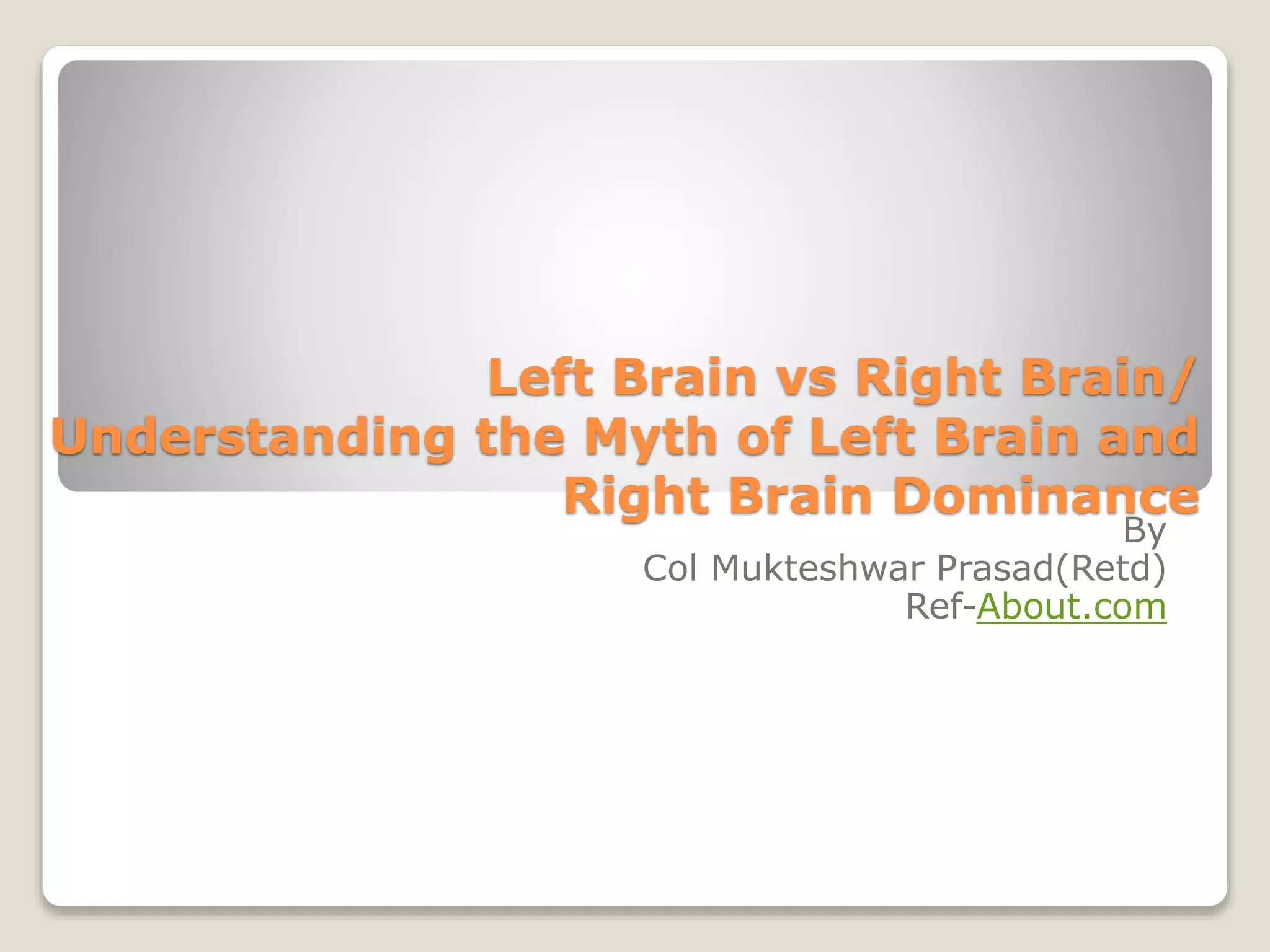 Left Brain vs Right Brain/ Understanding the Myth of Left Brain and Right Brain Dominance

By
Col Mukteshwar Prasad(Retd)
Ref-About.com